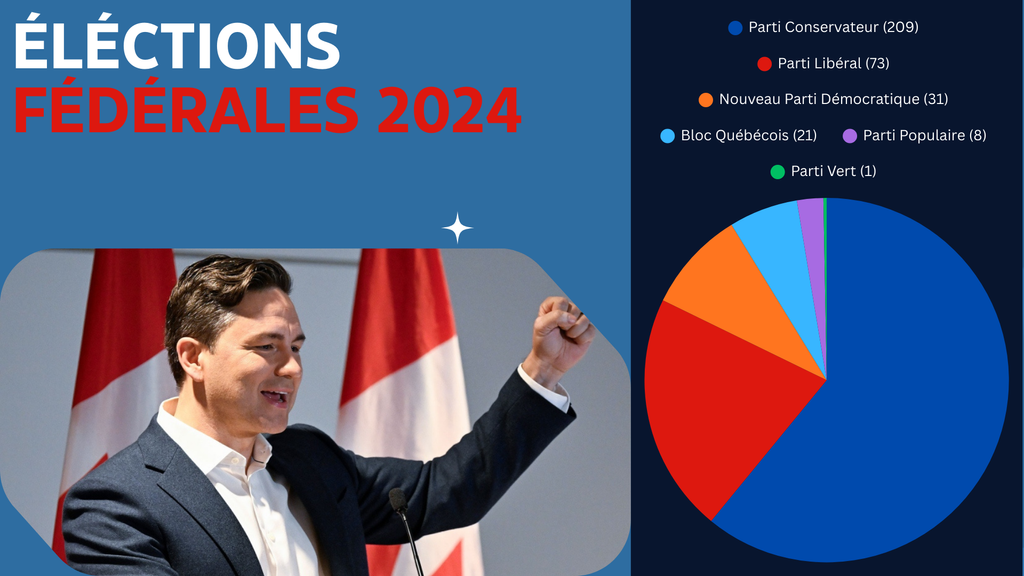 ÉLÉCTIONS
FÉDÉRALES 2024

Parti Conservateur (209)
Parti Libéral (73)
Nouveau Parti Démocratique (31)
Bloc Québécois (21)
Parti Populaire (8)
Parti Vert (1)